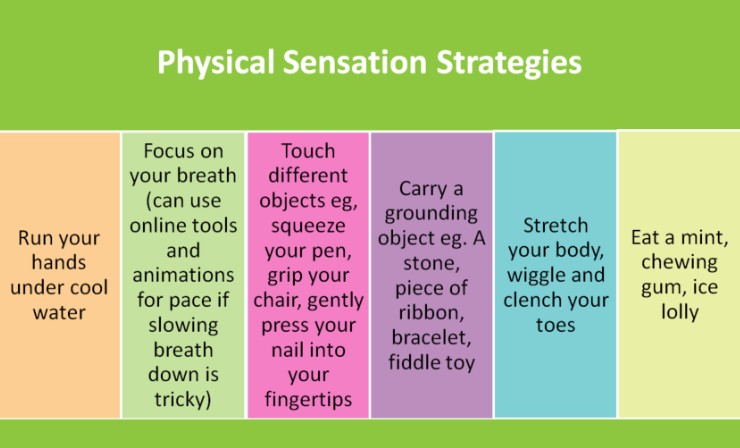 Physical Sensation Strategies

Run your hands under cool water

Focus on your breath (can use online tools and animations for pace if slowing breath down is tricky)

Touch different objects eg, squeeze your pen, grip your chair, gently press your nail into your fingertips

Carry a grounding object eg. A stone, piece of ribbon, bracelet, fiddle toy

Stretch your body, wiggle and clench your toes

Eat a mint, chewing gum, ice lolly